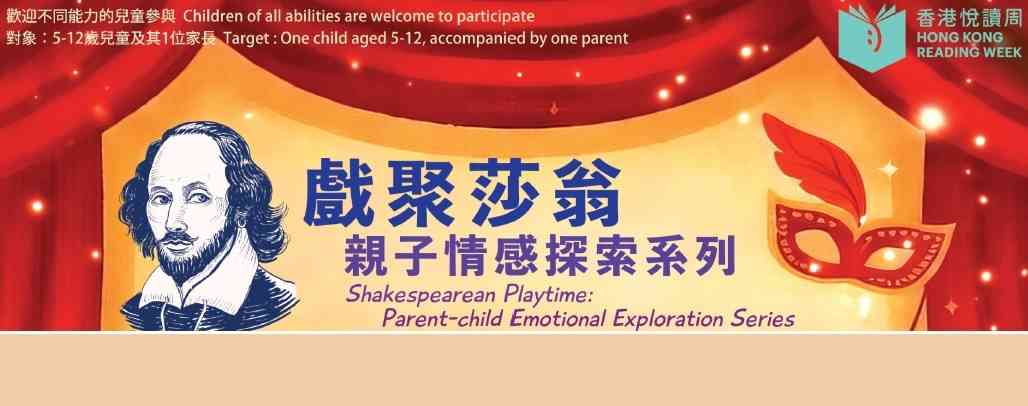 歡迎不同能力的兒童參與 Children of all abilities are welcome to participate
對象：5-12歲兒童及其1位家長 Target : One child aged 5-12, accompanied by one parent

香港悅讀周
HONG KONG READING WEEK

戲聚莎翁
親子情感探索系列
Shakespearean Playtime:
Parent-child Emotional Exploration Series